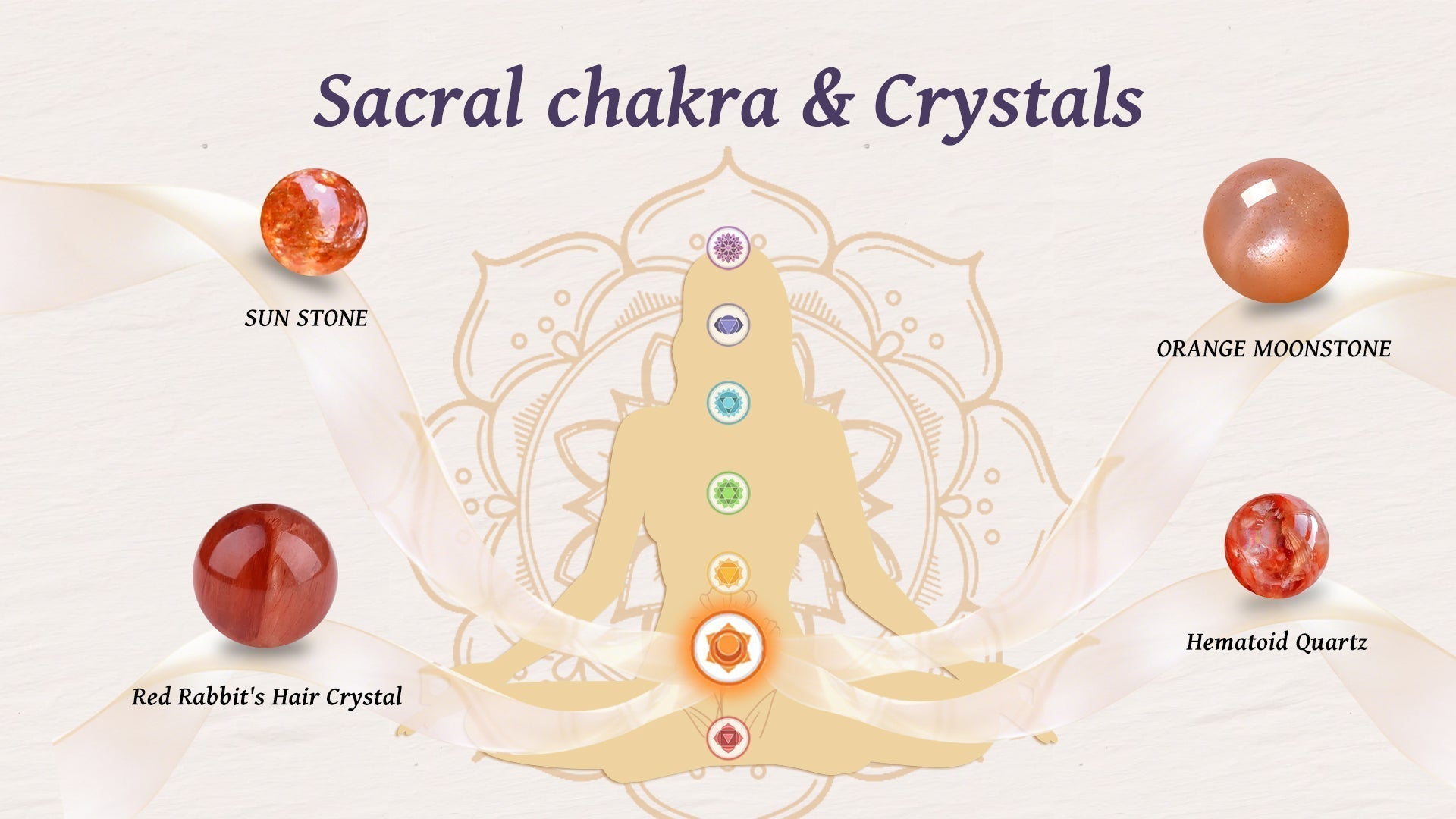 Sacral chakra & Crystals

SUN STONE

ORANGE MOONSTONE

Red Rabbit's Hair Crystal

Hematoid Quartz